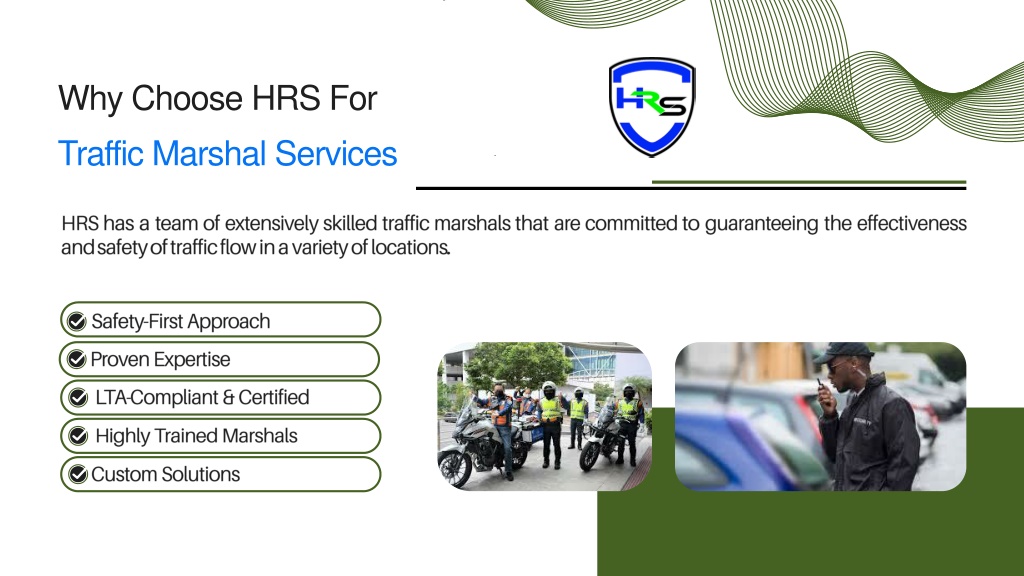 Why Choose HRS For

Traffic Marshal Services

HRS

HRS has a team of extensively skilled traffic marshals that are committed to guaranteeing the effectiveness and safety of traffic flow in a variety of locations.

Safety-First Approach

Proven Expertise

LTA-Compliant & Certified

Highly Trained Marshals

Custom Solutions